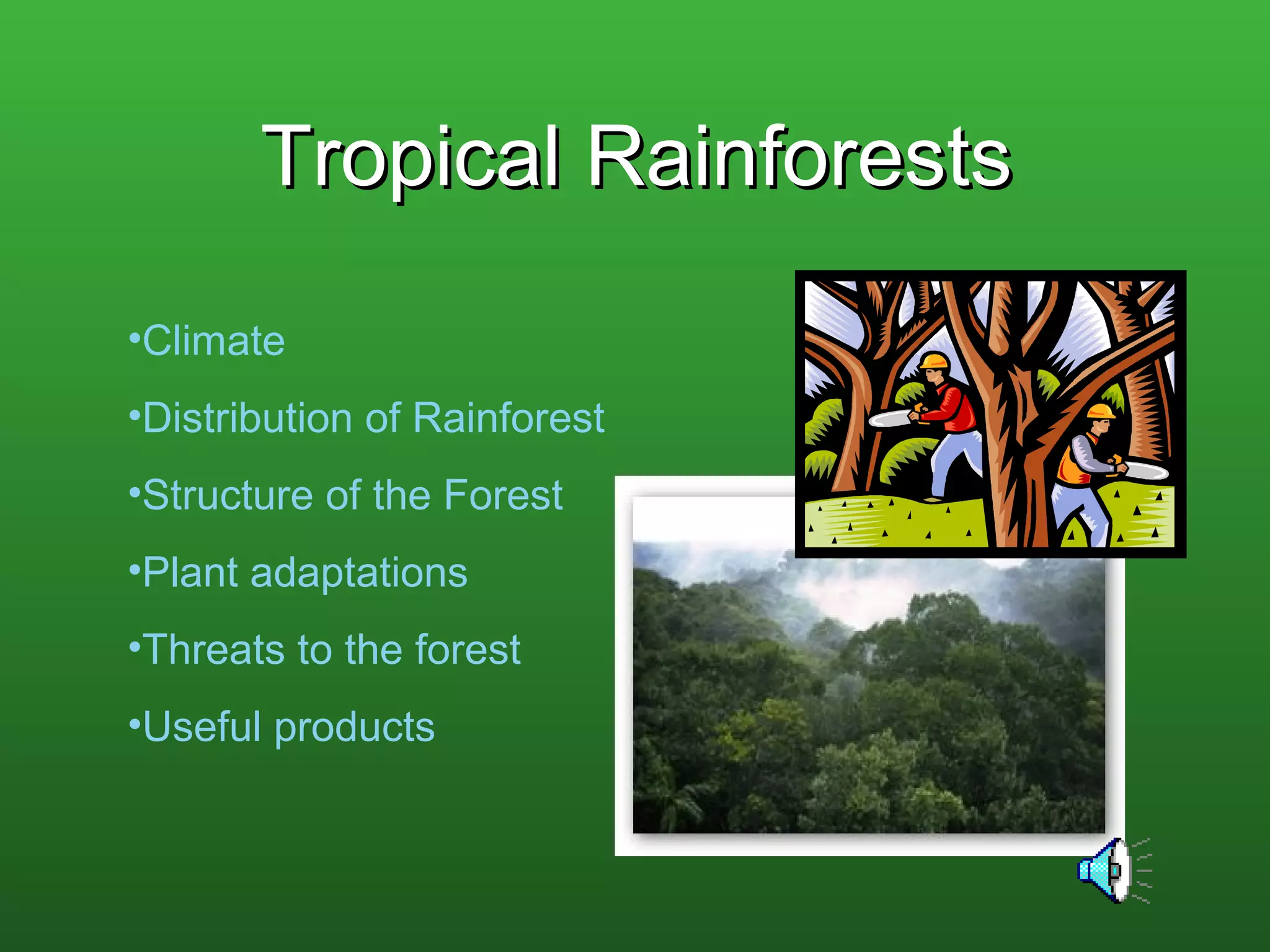 Tropical Rainforests

•Climate
•Distribution of Rainforest
•Structure of the Forest
•Plant adaptations
•Threats to the forest
•Useful products